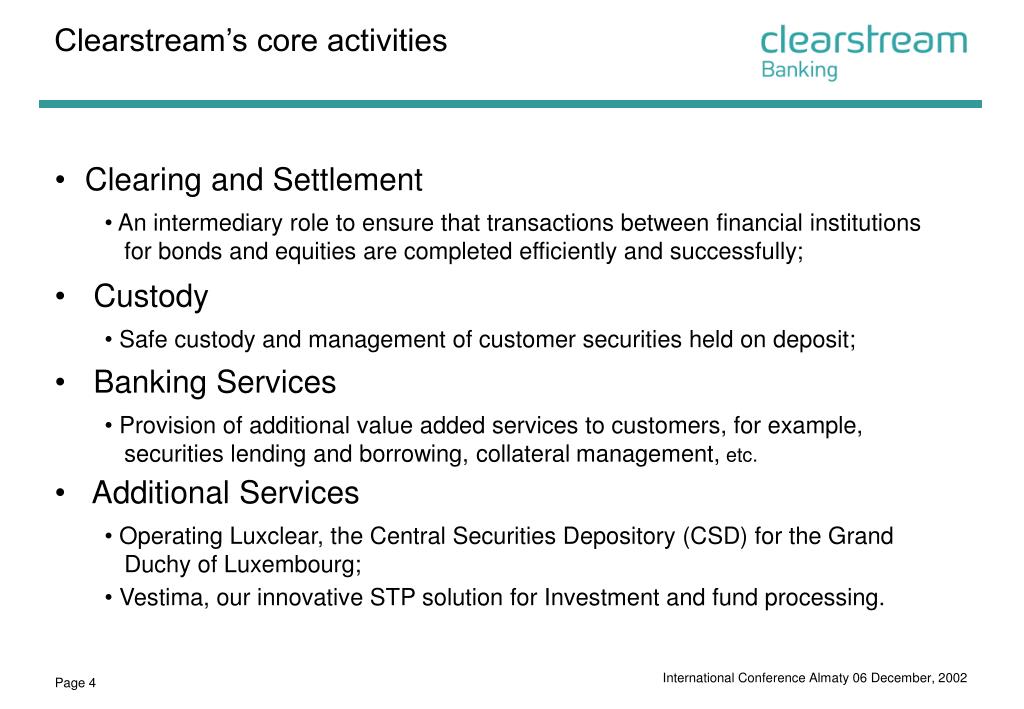 Clearstream's core activities

clearstream
Banking

• Clearing and Settlement

• An intermediary role to ensure that transactions between financial institutions for bonds and equities are completed efficiently and successfully;

• Custody

• Safe custody and management of customer securities held on deposit;

• Banking Services

• Provision of additional value added services to customers, for example, securities lending and borrowing, collateral management, etc.

• Additional Services

• Operating Luxclear, the Central Securities Depository (CSD) for the Grand Duchy of Luxembourg;

• Vestima, our innovative STP solution for Investment and fund processing.

Page 4

International Conference Almaty 06 December, 2002